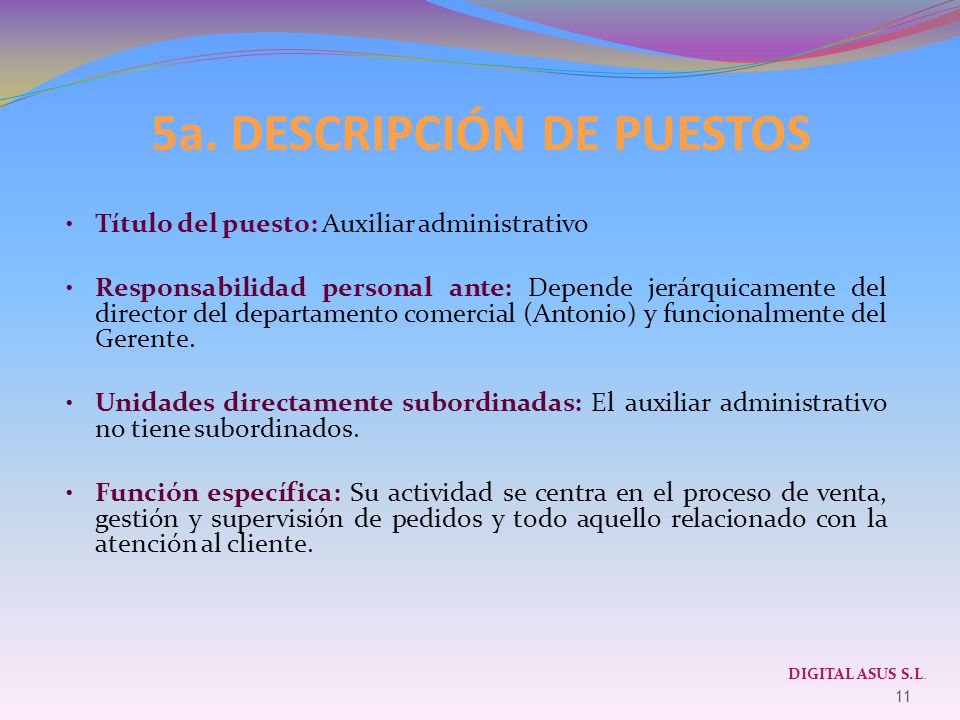 5a. DESCRIPCIÓN DE PUESTOS

• Título del puesto: Auxiliar administrativo

• Responsabilidad personal ante: Depende jerárquicamente del director del departamento comercial (Antonio) y funcionalmente del Gerente.

• Unidades directamente subordinadas: El auxiliar administrativo no tiene subordinados.

• Función específica: Su actividad se centra en el proceso de venta, gestión y supervisión de pedidos y todo aquello relacionado con la atención al cliente.

DIGITAL ASUS S.L.
11